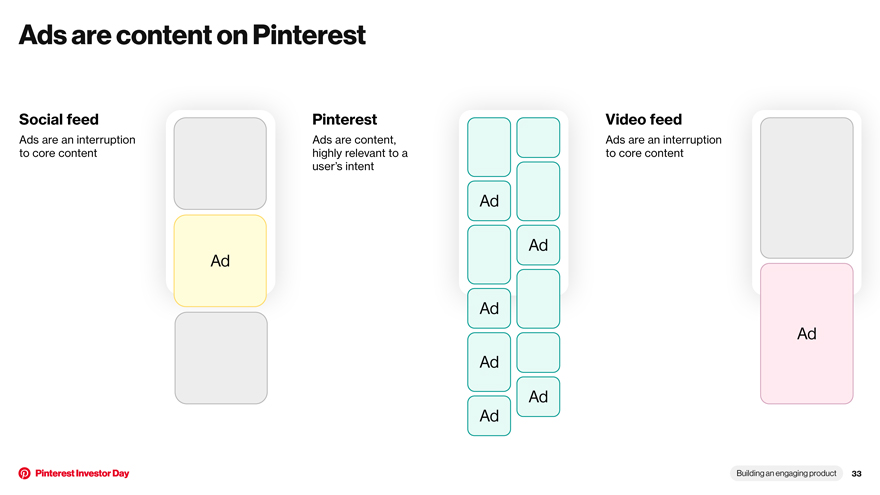 Ads are content on Pinterest

Social feed

Ads are an interruption to core content

Ad

Pinterest

Ads are content, highly relevant to a user's intent

Ad

Ad

Ad

Ad

Ad

Ad

Video feed

Ads are an interruption to core content

Ad

Pinterest Investor Day

Building an engaging product

33